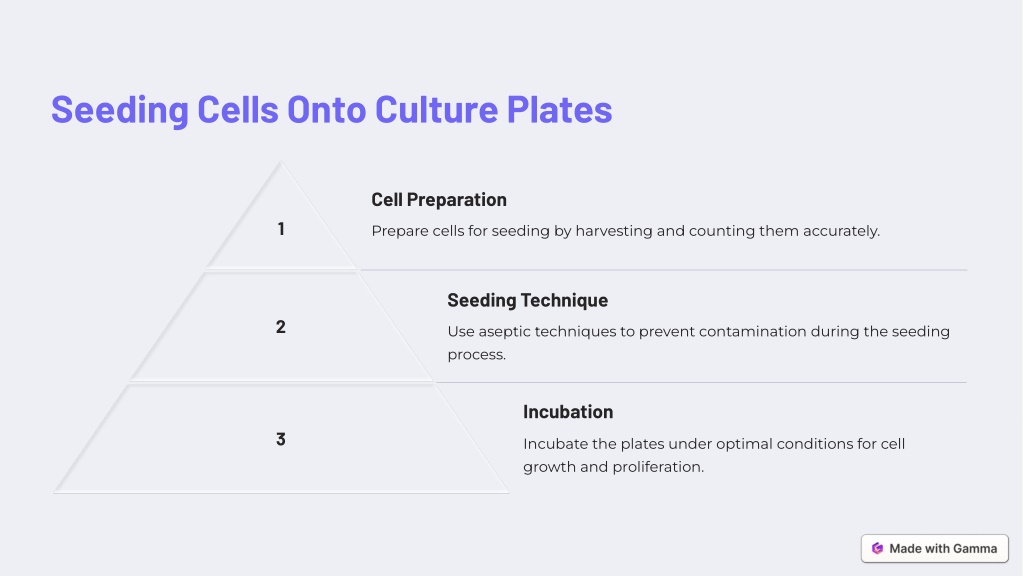 Seeding Cells Onto Culture Plates

1

Cell Preparation

Prepare cells for seeding by harvesting and counting them accurately.

2

Seeding Technique

Use aseptic techniques to prevent contamination during the seeding process.

3

Incubation

Incubate the plates under optimal conditions for cell growth and proliferation.

Made with Gamma